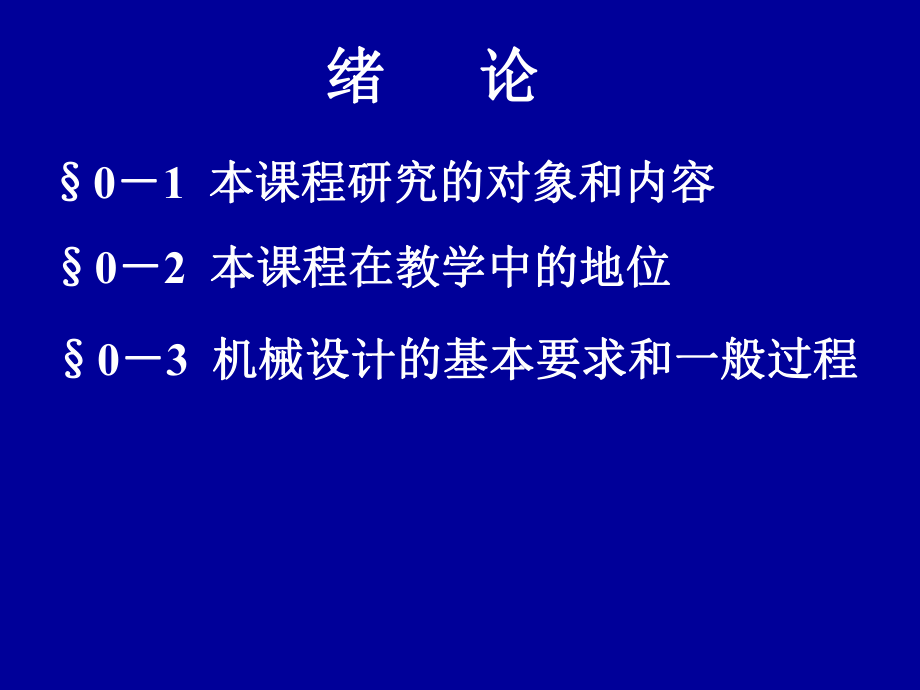 绪　论

§0－1 本课程研究的对象和内容

§0－2 本课程在教学中的地位

§0－3 机械设计的基本要求和一般过程